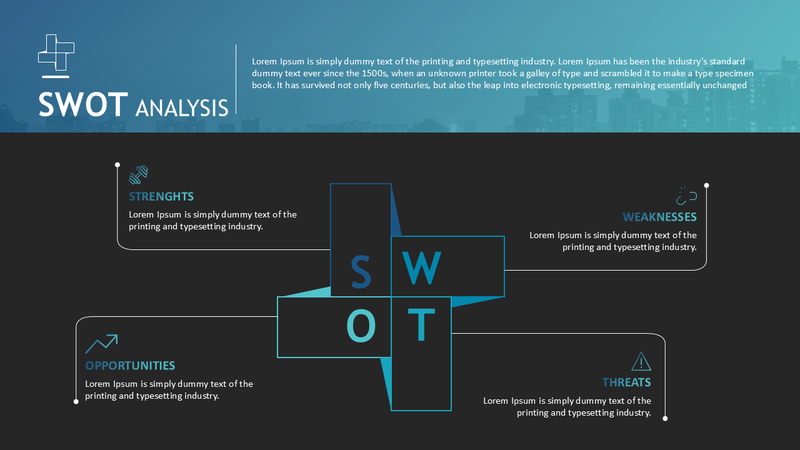 SWOT ANALYSIS

Lorem Ipsum is simply dummy text of the printing and typesetting industry. Lorem Ipsum has been the industry's standard dummy text ever since the 1500s, when an unknown printer took a galley of type and scrambled it to make a type specimen book. It has survived not only five centuries, but also the leap into electronic typesetting, remaining essentially unchanged

STRENGHTS
Lorem Ipsum is simply dummy text of the printing and typesetting industry.

WEAKNESSES
Lorem Ipsum is simply dummy text of the printing and typesetting industry.

S
W
O
T

OPPORTUNITIES
Lorem Ipsum is simply dummy text of the printing and typesetting industry.

THREATS
Lorem Ipsum is simply dummy text of the printing and typesetting industry.